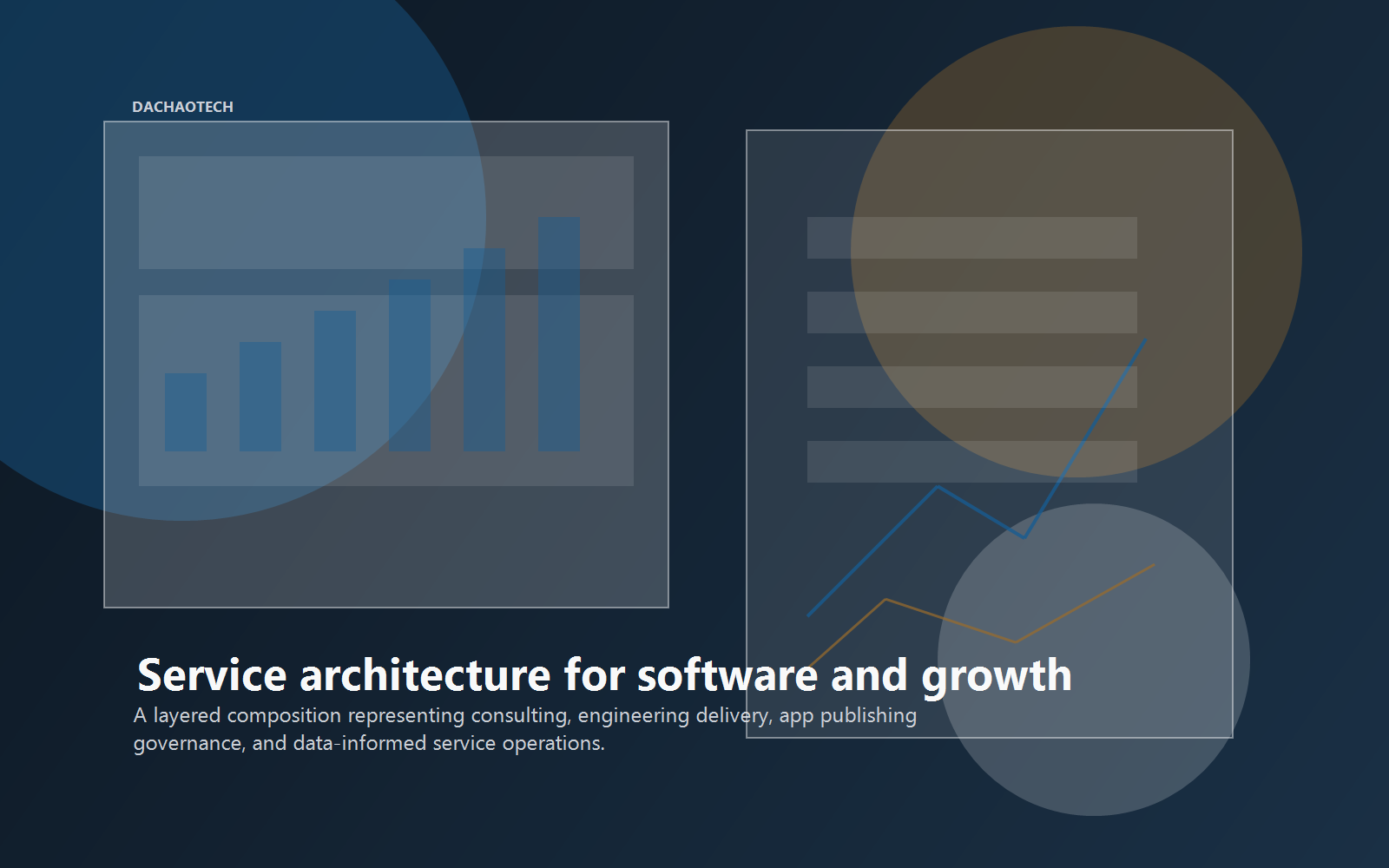 DACHAOTECH

Service architecture for software and growth

A layered composition representing consulting, engineering delivery, app publishing governance, and data-informed service operations.